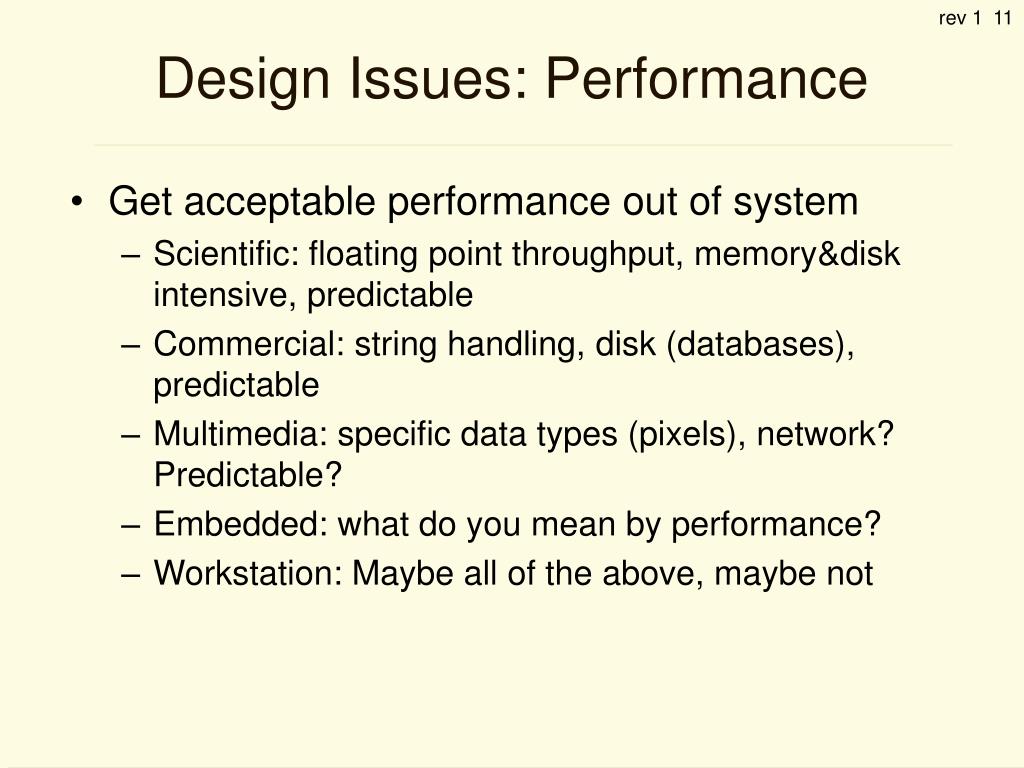 rev 1 11

Design Issues: Performance

• Get acceptable performance out of system
– Scientific: floating point throughput, memory&disk intensive, predictable
– Commercial: string handling, disk (databases), predictable
– Multimedia: specific data types (pixels), network? Predictable?
– Embedded: what do you mean by performance?
– Workstation: Maybe all of the above, maybe not